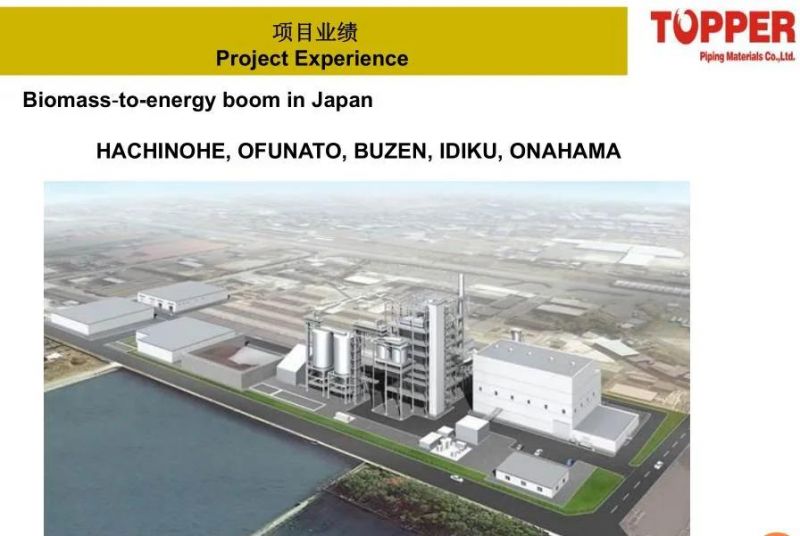 项目业绩
Project Experience

TOPPER
Piping Materials Co.,Ltd.

Biomass-to-energy boom in Japan

HACHINOHE, OFUNATO, BUZEN, IDIKU, ONAHAMA